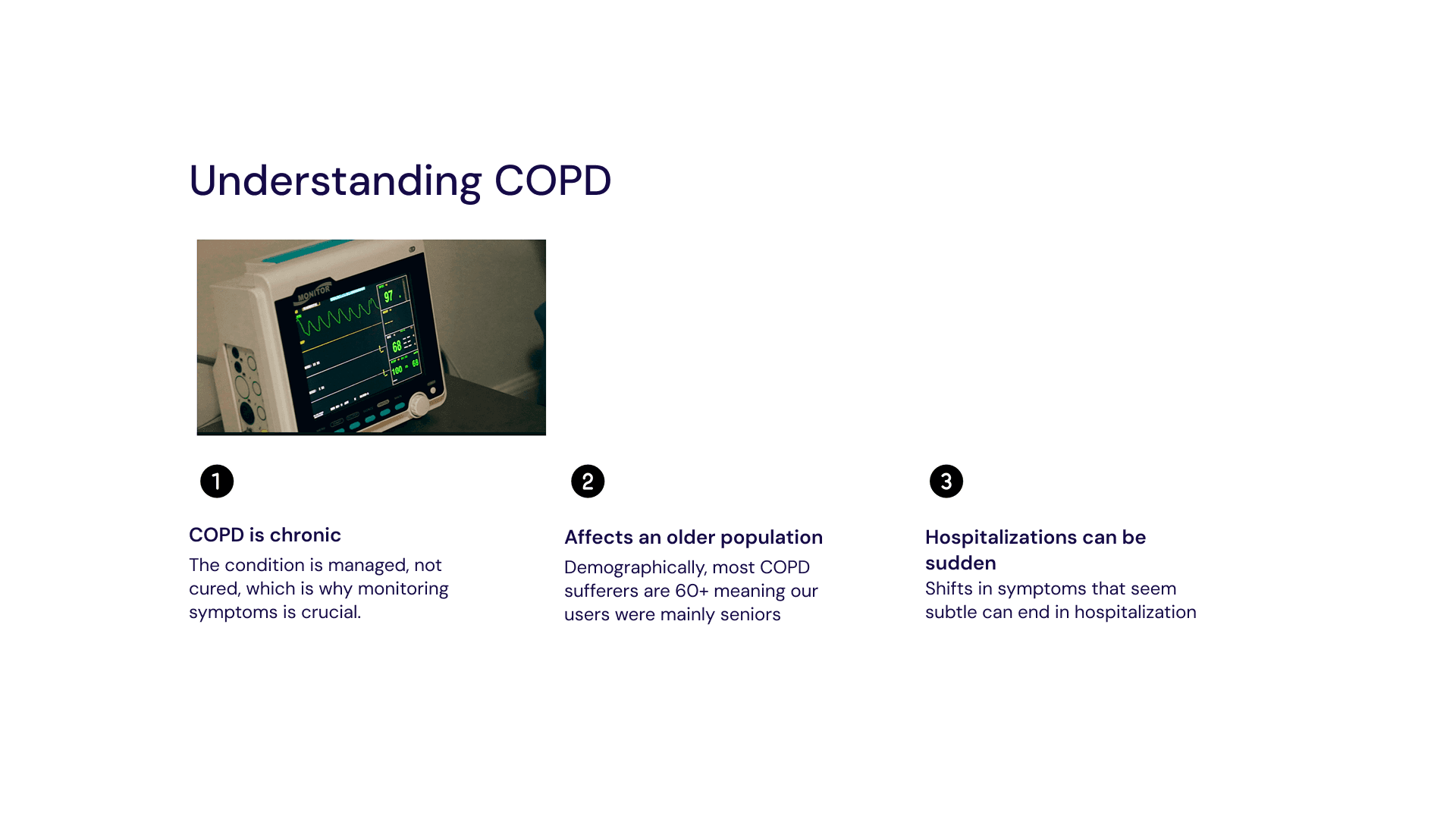 Understanding COPD

MONITOR
97
68
100 68

1

COPD is chronic

The condition is managed, not cured, which is why monitoring symptoms is crucial.

2

Affects an older population

Demographically, most COPD sufferers are 60+ meaning our users were mainly seniors

3

Hospitalizations can be sudden

Shifts in symptoms that seem subtle can end in hospitalization